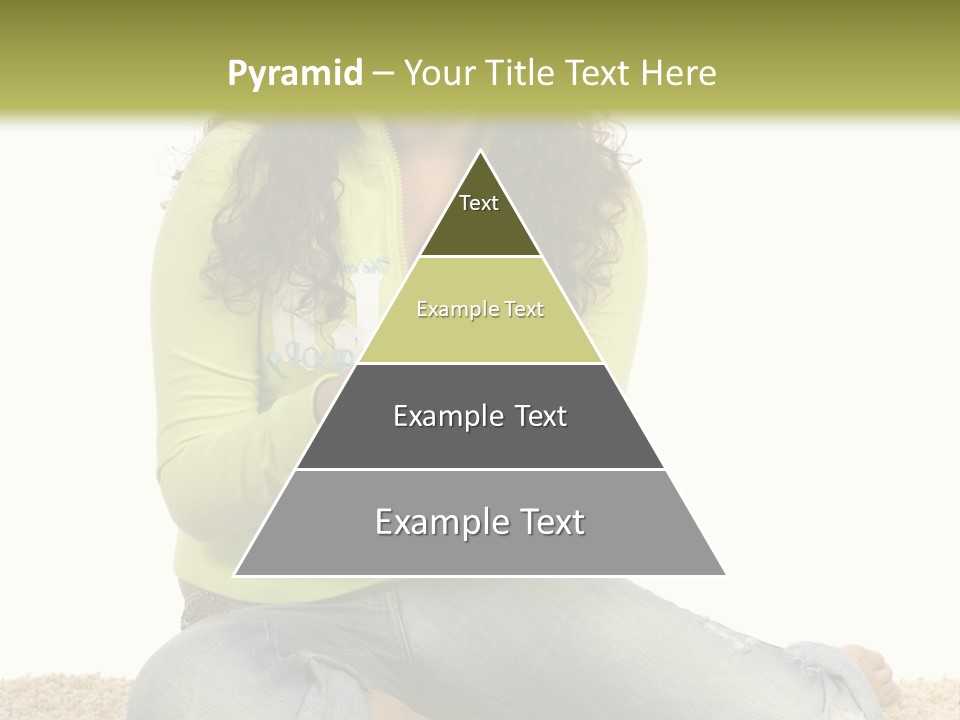 Pyramid – Your Title Text Here

Text

Example Text

Example Text

Example Text